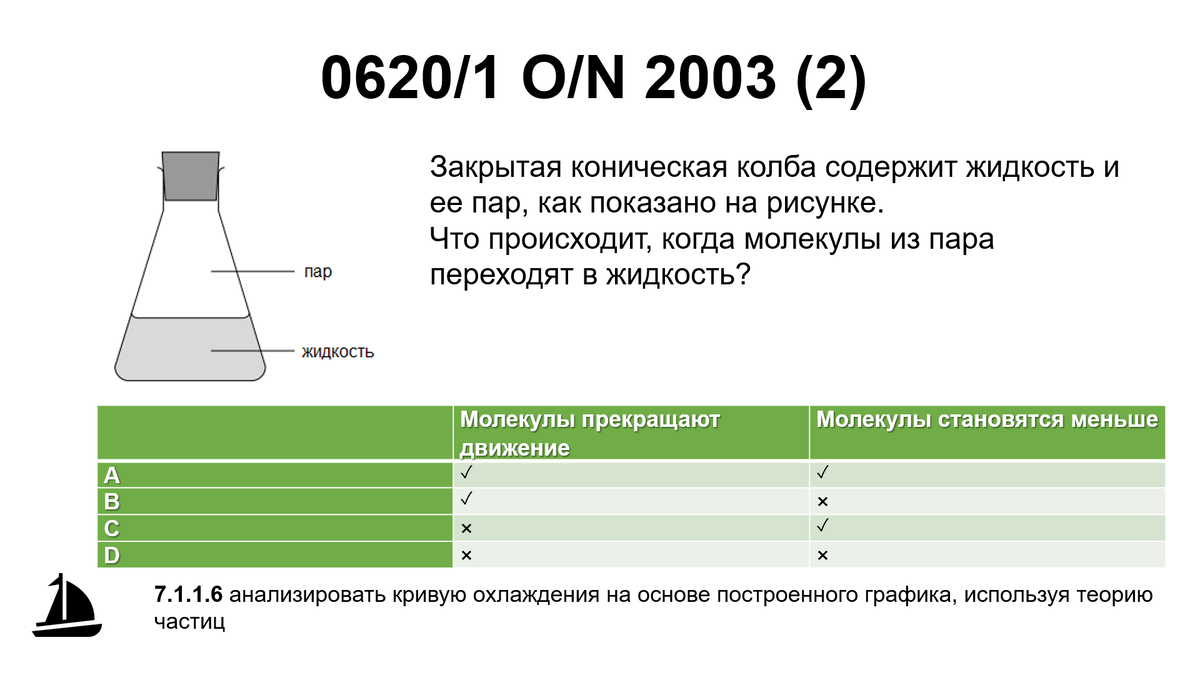 0620/1 O/N 2003 (2)

пар

жидкость

Закрытая коническая колба содержит жидкость и ее пар, как показано на рисунке.
Что происходит, когда молекулы из пара переходят в жидкость?

| | Молекулы прекращают движение | Молекулы становятся меньше |
|---|---|---|
| A | ✓ | ✓ |
| B | ✓ | × |
| C | × | ✓ |
| D | × | × |

7.1.1.6 анализировать кривую охлаждения на основе построенного графика, используя теорию частиц